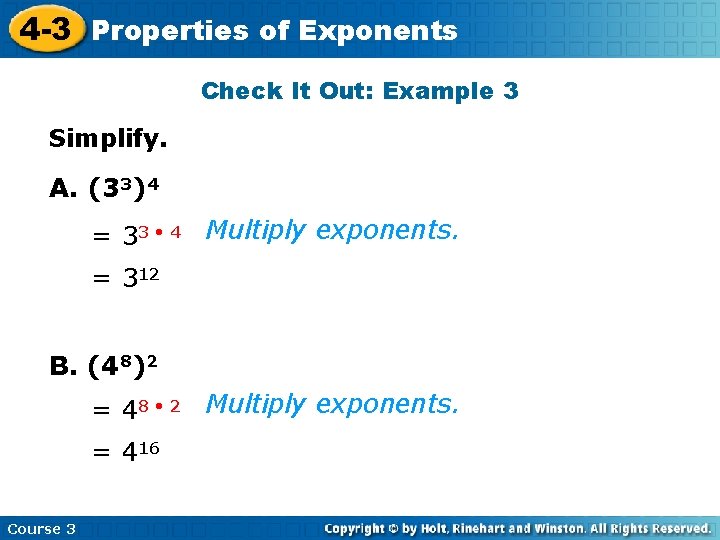 4-3 Properties of Exponents

Check It Out: Example 3

Simplify.

A. $(3^3)^4$

$= 3^{3 \cdot 4}$ Multiply exponents.

$= 3^{12}$

B. $(4^8)^2$

$= 4^{8 \cdot 2}$ Multiply exponents.

$= 4^{16}$

Course 3

Copyright © by Holt, Rinehart and Winston. All Rights Reserved.